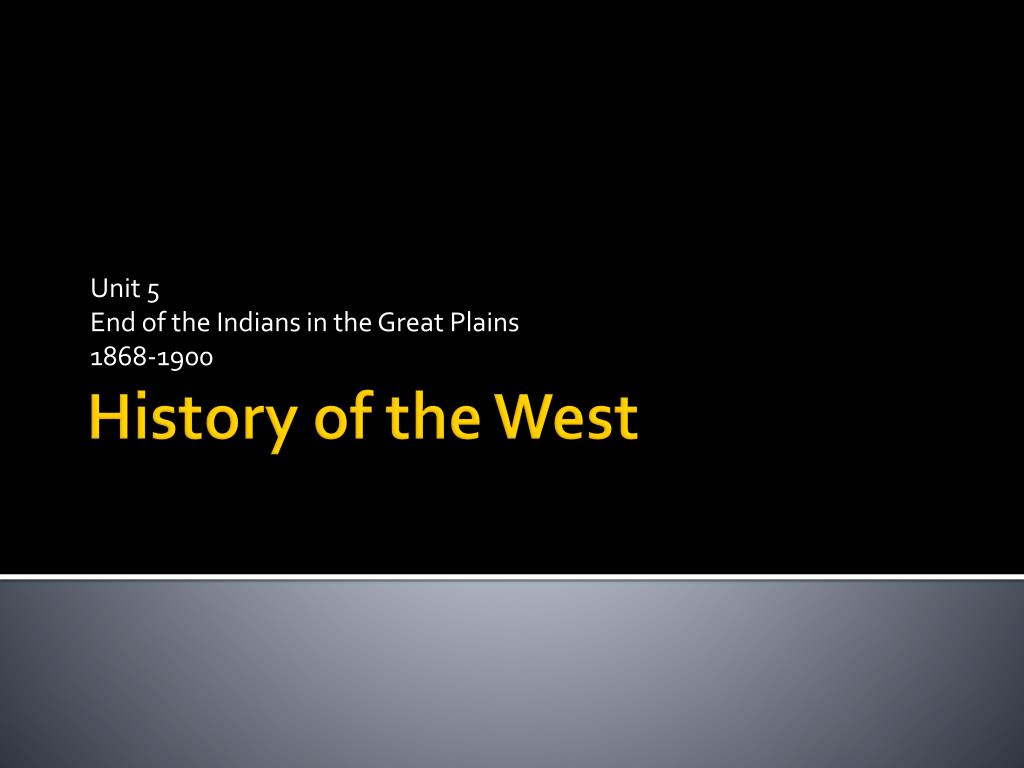 Unit 5
End of the Indians in the Great Plains
1868-1900

History of the West